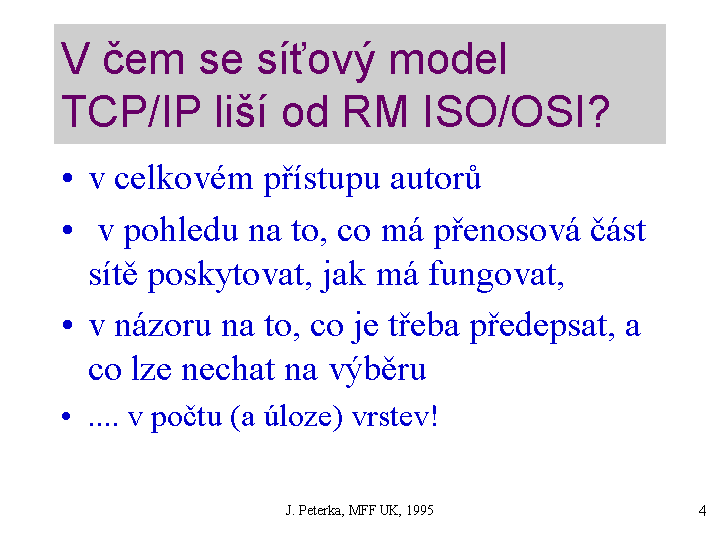 V čem se síťový model TCP/IP liší od RM ISO/OSI?

• v celkovém přístupu autorů

• v pohledu na to, co má přenosová část sítě poskytovat, jak má fungovat,

• v názoru na to, co je třeba předepsat, a co lze nechat na výběru

• .... v počtu (a úloze) vrstev!

J. Peterka, MFF UK, 1995

4